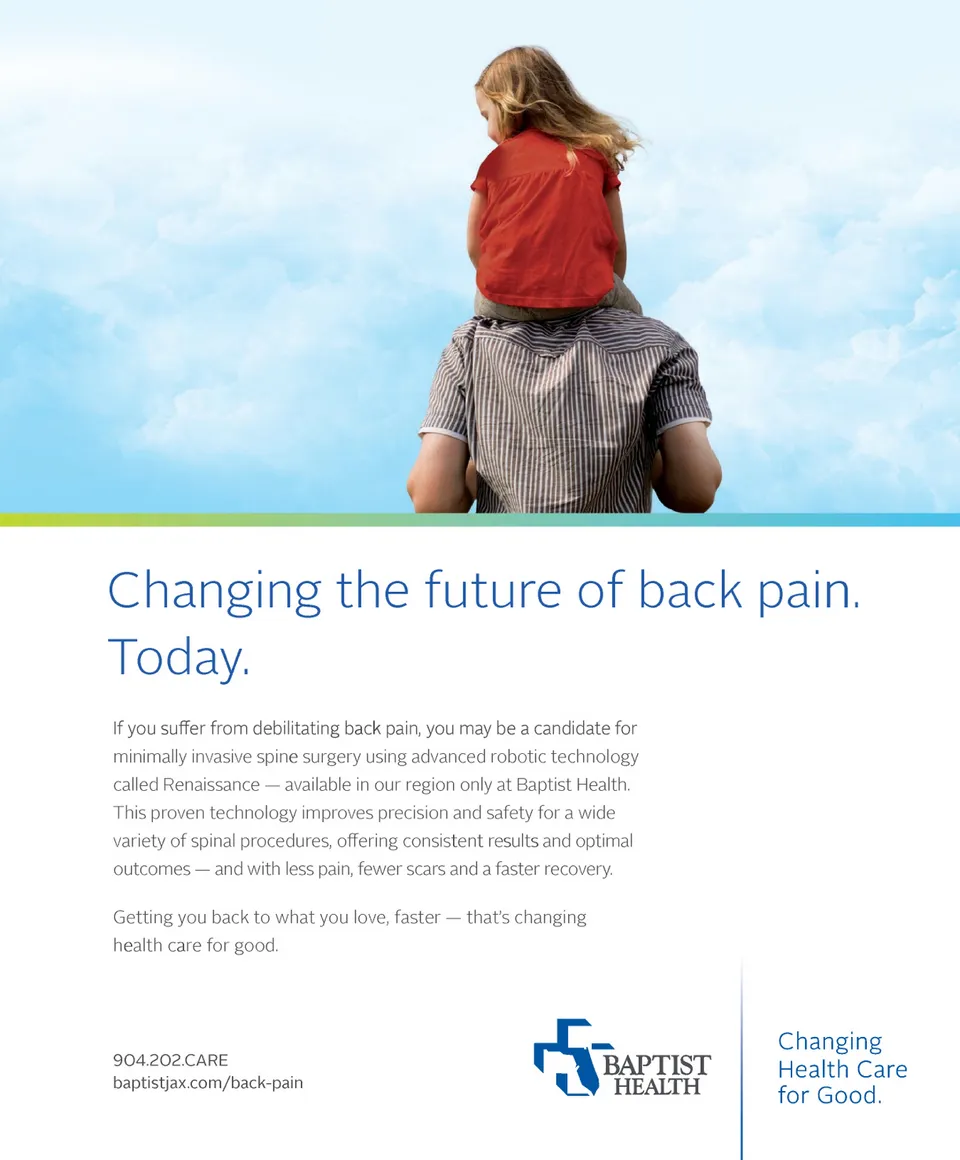 Changing the future of back pain. Today.

If you suffer from debilitating back pain, you may be a candidate for minimally invasive spine surgery using advanced robotic technology called Renaissance — available in our region only at Baptist Health. This proven technology improves precision and safety for a wide variety of spinal procedures, offering consistent results and optimal outcomes — and with less pain, fewer scars and a faster recovery.

Getting you back to what you love, faster — that's changing health care for good.

904.202.CARE
baptistjax.com/back-pain

BAPTIST HEALTH

Changing Health Care for Good.